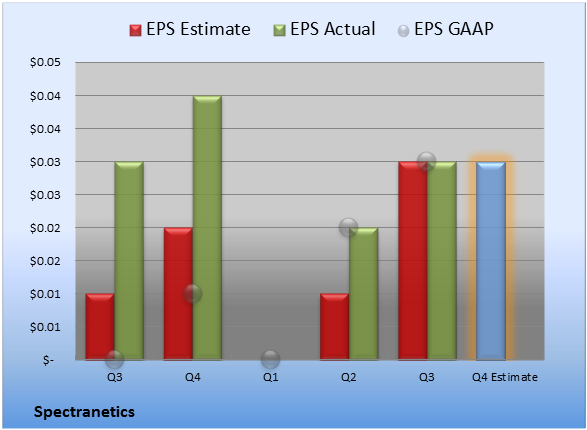 EPS Estimate EPS Actual EPS GAAP

$0.05
$0.04
$0.04
$0.03
$0.03
$0.02
$0.02
$0.01
$0.01
$-

Q3 Q4 Q1 Q2 Q3 Q4 Estimate

Spectranetics